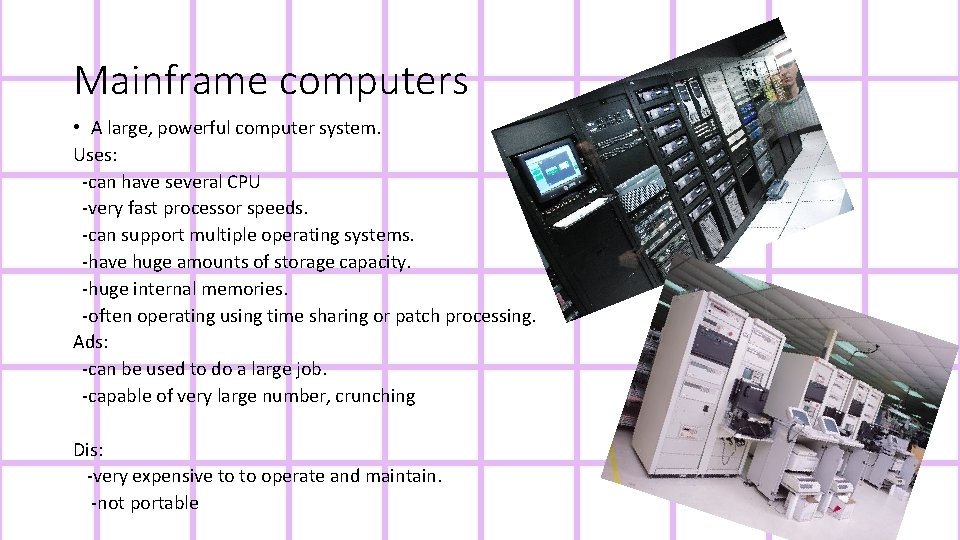 Mainframe computers

• A large, powerful computer system.
Uses:
-can have several CPU
-very fast processor speeds.
-can support multiple operating systems.
-have huge amounts of storage capacity.
-huge internal memories.
-often operating using time sharing or patch processing.
Ads:
-can be used to do a large job.
-capable of very large number, crunching

Dis:
-very expensive to to operate and maintain.
-not portable